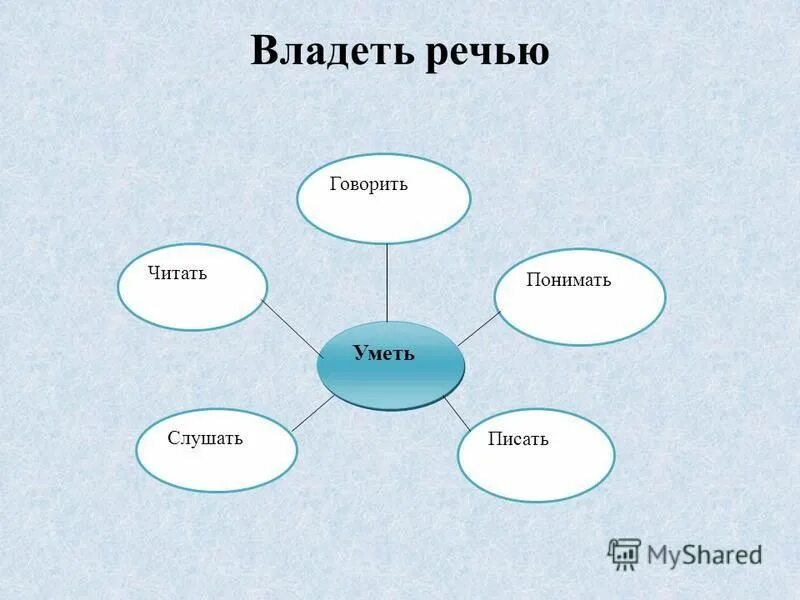 Владеть речью

Говорить

Читать

Понимать

Уметь

Слушать

Писать

MyShared